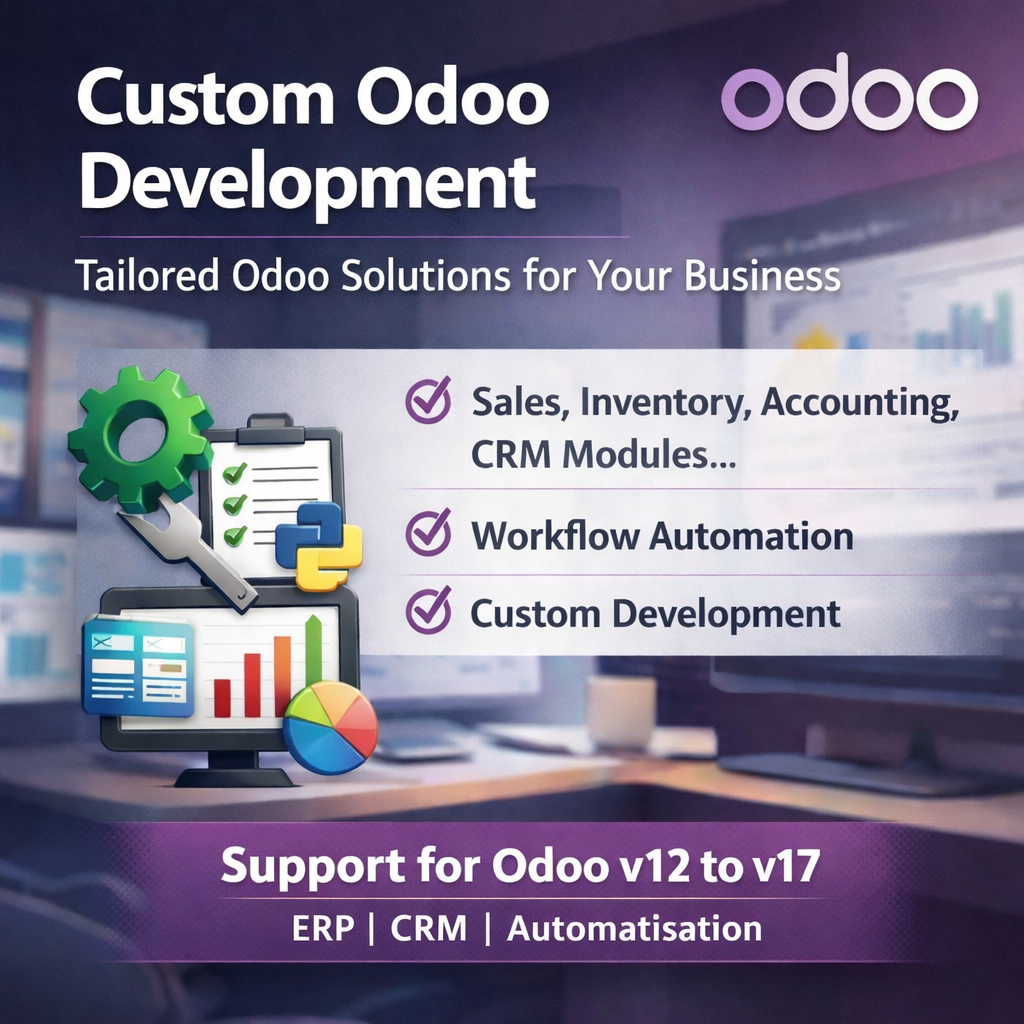 Custom Odoo Development

odoo

Tailored Odoo Solutions for Your Business

Sales, Inventory, Accounting, CRM Modules...

Workflow Automation

Custom Development

Support for Odoo v12 to v17

ERP | CRM | Automatisation